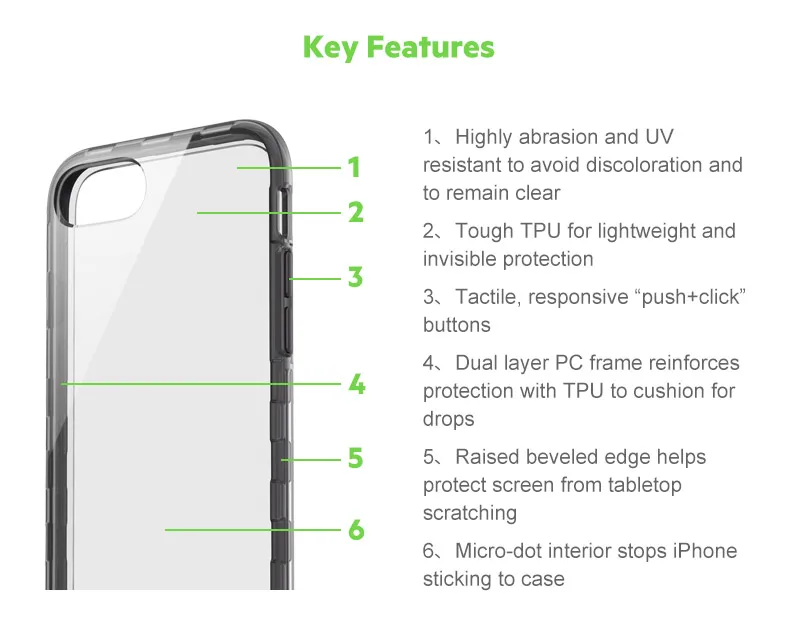 Key Features

1
2
3
4
5
6

1、Highly abrasion and UV resistant to avoid discoloration and to remain clear

2、Tough TPU for lightweight and invisible protection

3、Tactile, responsive “push+click” buttons

4、Dual layer PC frame reinforces protection with TPU to cushion for drops

5、Raised beveled edge helps protect screen from tabletop scratching

6、Micro-dot interior stops iPhone sticking to case